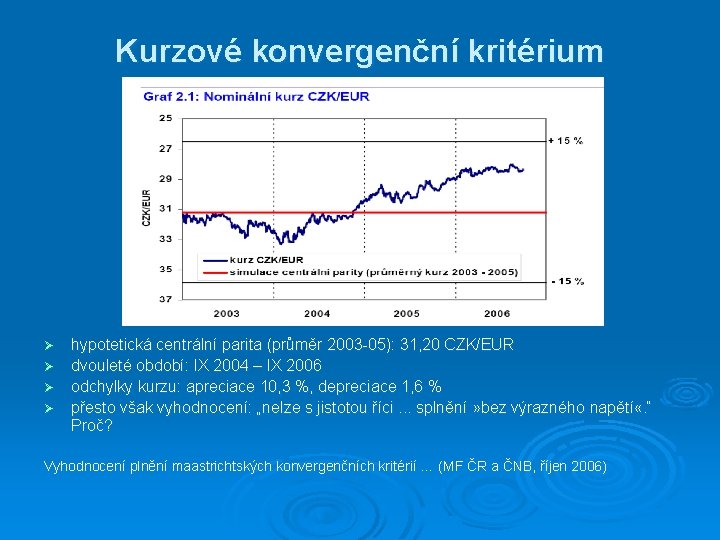 Kurzové konvergenční kritérium

Graf 2.1: Nominální kurz CZK/EUR

25
27
29
31
33
35
37

CZK/EUR

+ 15 %
- 15 %

kurz CZK/EUR
simulace centrální parity (průměrný kurz 2003 - 2005)

2003
2004
2005
2006

➢ hypotetická centrální parita (průměr 2003-05): 31,20 CZK/EUR
➢ dvouleté období: IX 2004 – IX 2006
➢ odchylky kurzu: apreciace 10,3 %, depreciace 1,6 %
➢ přesto však vyhodnocení: „nelze s jistotou říci ... splnění »bez výrazného napětí«." Proč?

Vyhodnocení plnění maastrichtských konvergenčních kritérií ... (MF ČR a ČNB, říjen 2006)